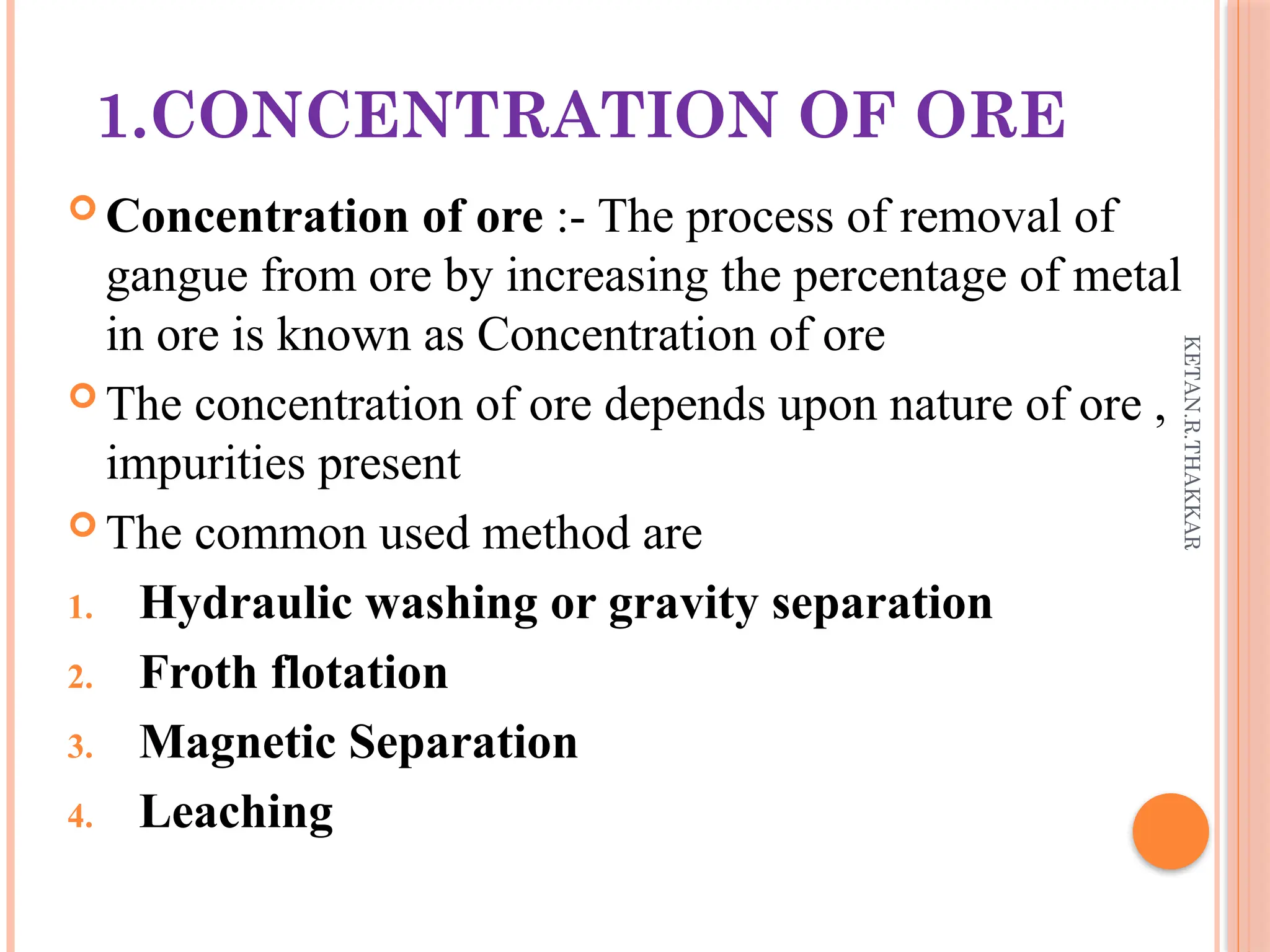 1.CONCENTRATION OF ORE

Concentration of ore :- The process of removal of gangue from ore by increasing the percentage of metal in ore is known as Concentration of ore

The concentration of ore depends upon nature of ore , impurities present

The common used method are

1. Hydraulic washing or gravity separation
2. Froth flotation
3. Magnetic Separation
4. Leaching

KETAN.R.THAKKAR